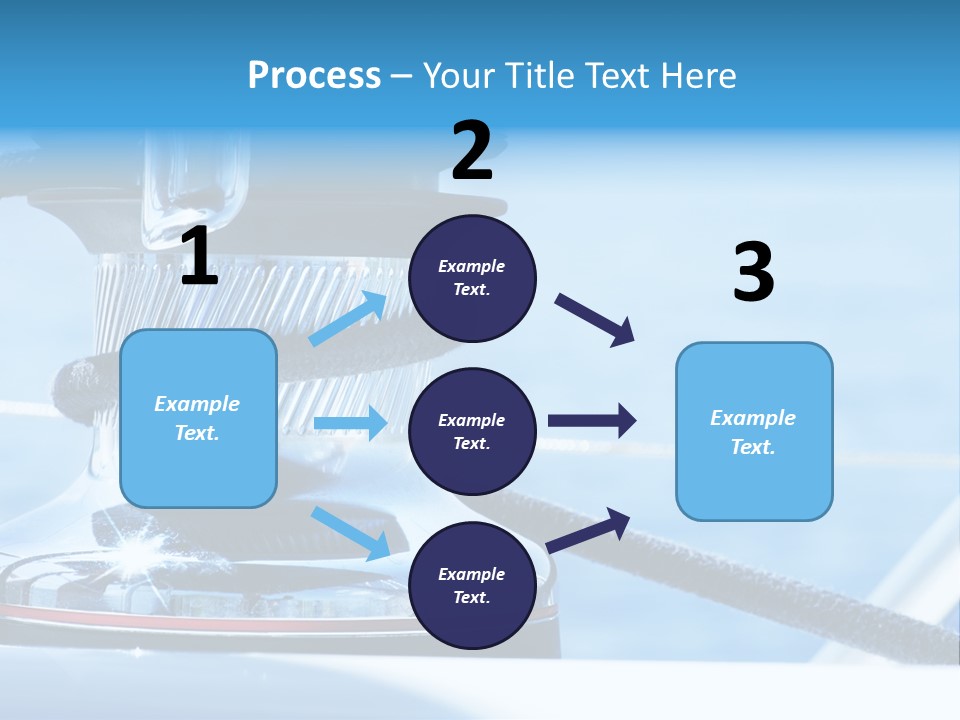 Process – Your Title Text Here

1

Example Text.

2

Example Text.

Example Text.

Example Text.

3

Example Text.